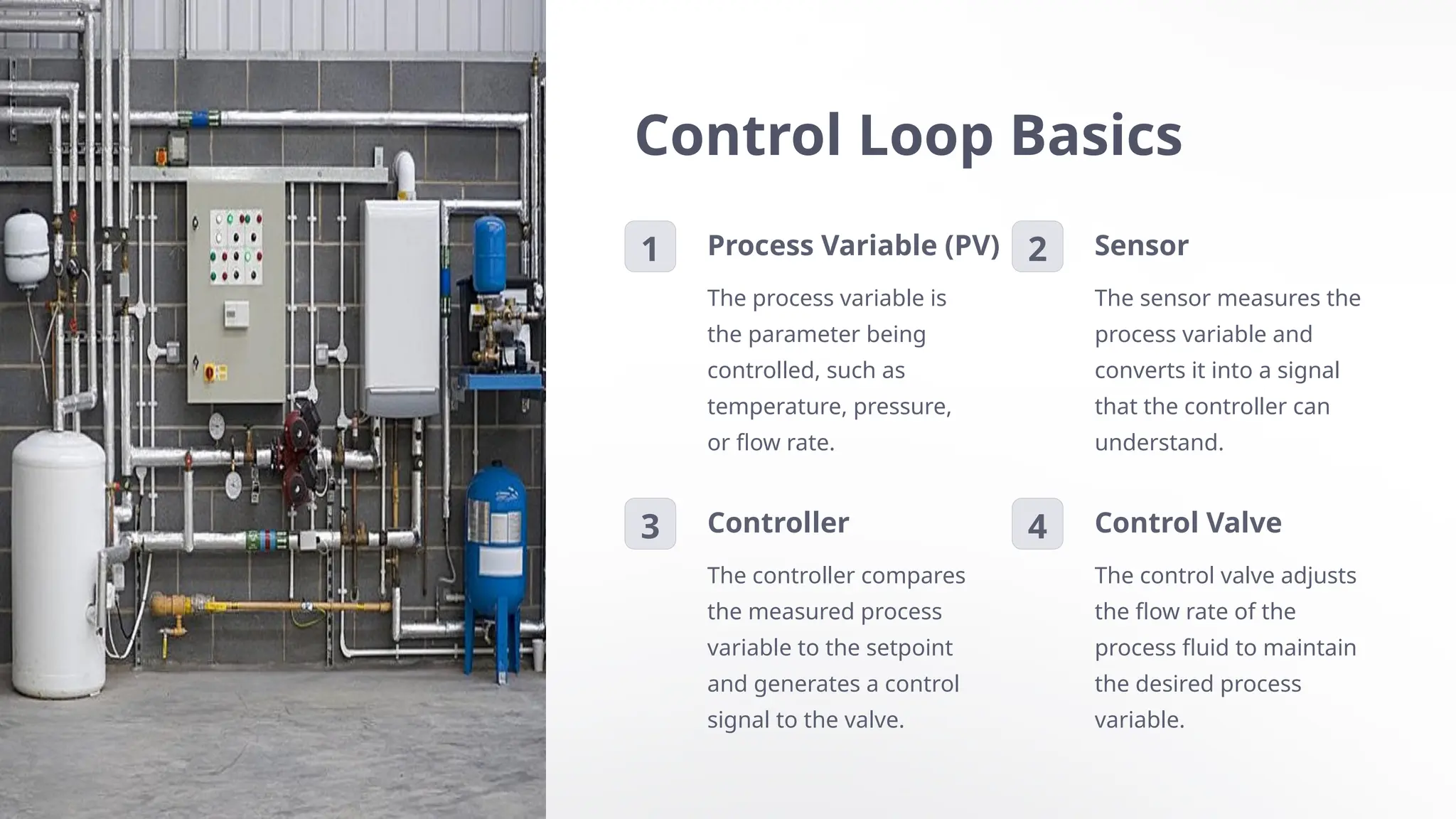 Control Loop Basics

1

Process Variable (PV)

The process variable is the parameter being controlled, such as temperature, pressure, or flow rate.

2

Sensor

The sensor measures the process variable and converts it into a signal that the controller can understand.

3

Controller

The controller compares the measured process variable to the setpoint and generates a control signal to the valve.

4

Control Valve

The control valve adjusts the flow rate of the process fluid to maintain the desired process variable.